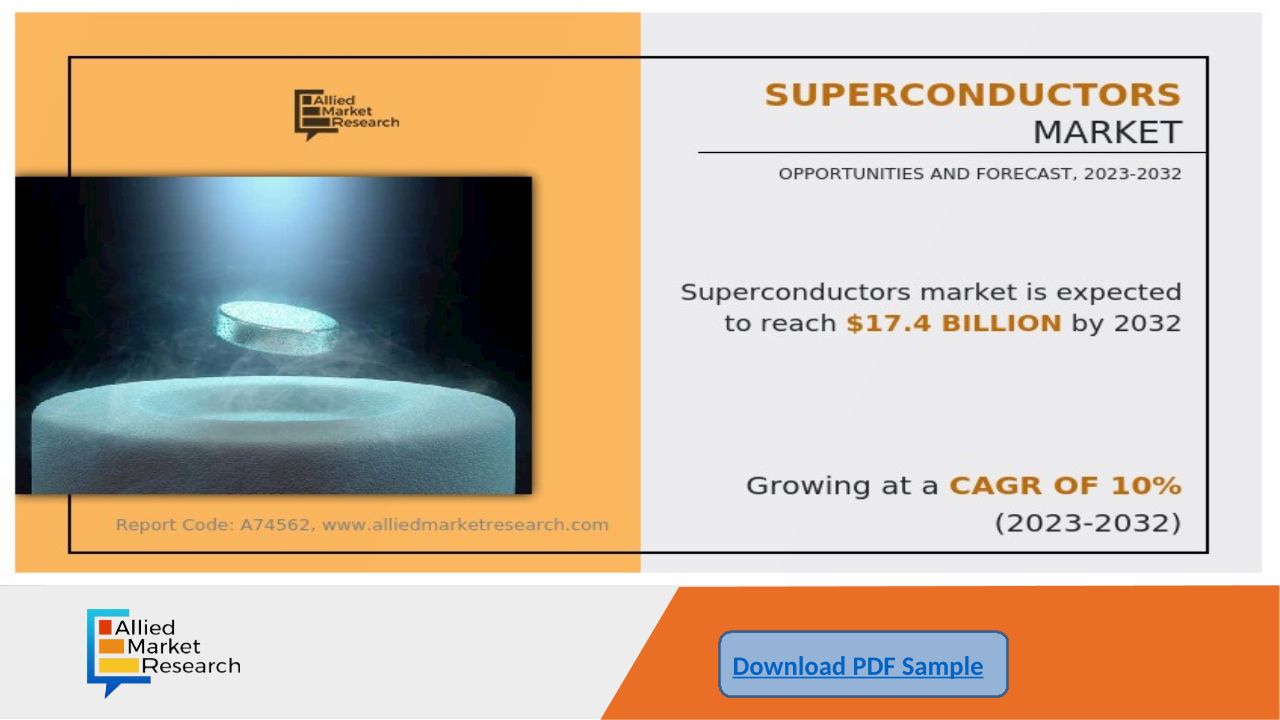 Allied Market Research

SUPERCONDUCTORS MARKET

OPPORTUNITIES AND FORECAST, 2023-2032

Superconductors market is expected to reach $17.4 BILLION by 2032

Growing at a CAGR OF 10% (2023-2032)

Report Code: A74562, www.alliedmarketresearch.com

Allied Market Research

Download PDF Sample